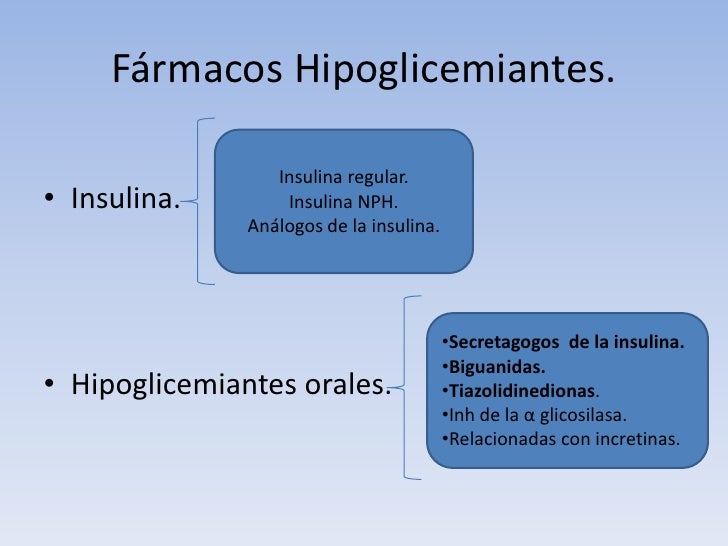 Fármacos Hipoglicemiantes.

• Insulina.

Insulina regular.
Insulina NPH.
Análogos de la insulina.

• Hipoglicemiantes orales.

•Secretagogos de la insulina.
•Biguanidas.
•Tiazolidinedionas.
•Inh de la α glicosilasa.
•Relacionadas con incretinas.